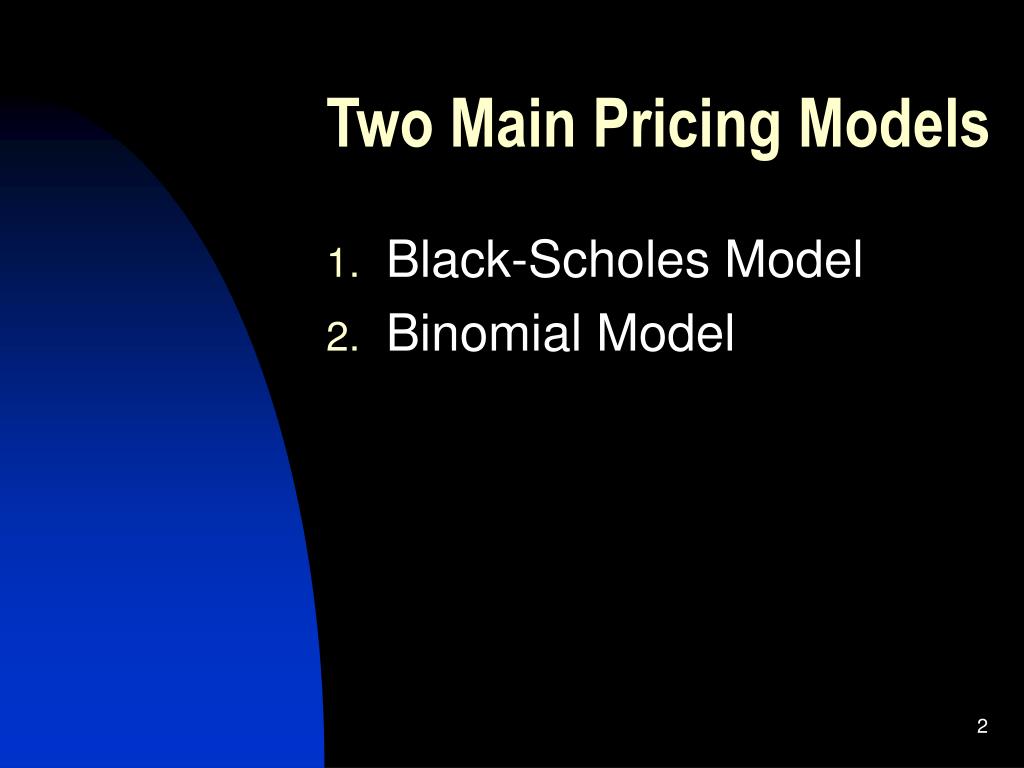 Two Main Pricing Models

1. Black-Scholes Model
2. Binomial Model

2